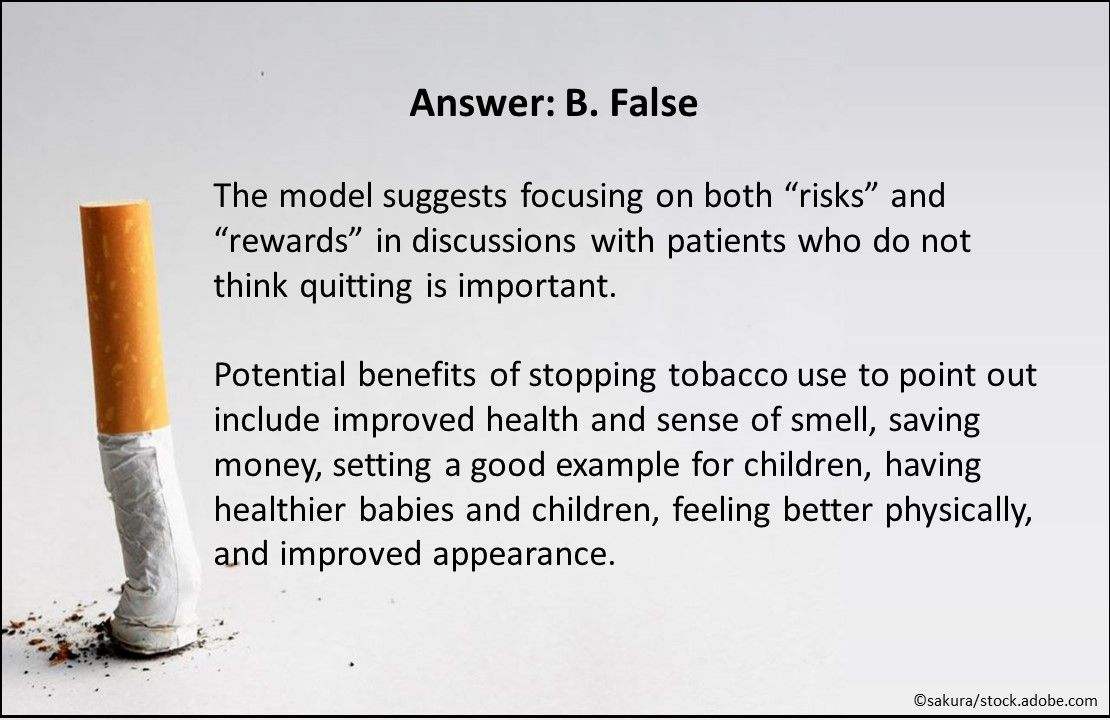 Answer: B. False

The model suggests focusing on both “risks” and “rewards” in discussions with patients who do not think quitting is important.

Potential benefits of stopping tobacco use to point out include improved health and sense of smell, saving money, setting a good example for children, having healthier babies and children, feeling better physically, and improved appearance.

©sakura/stock.adobe.com